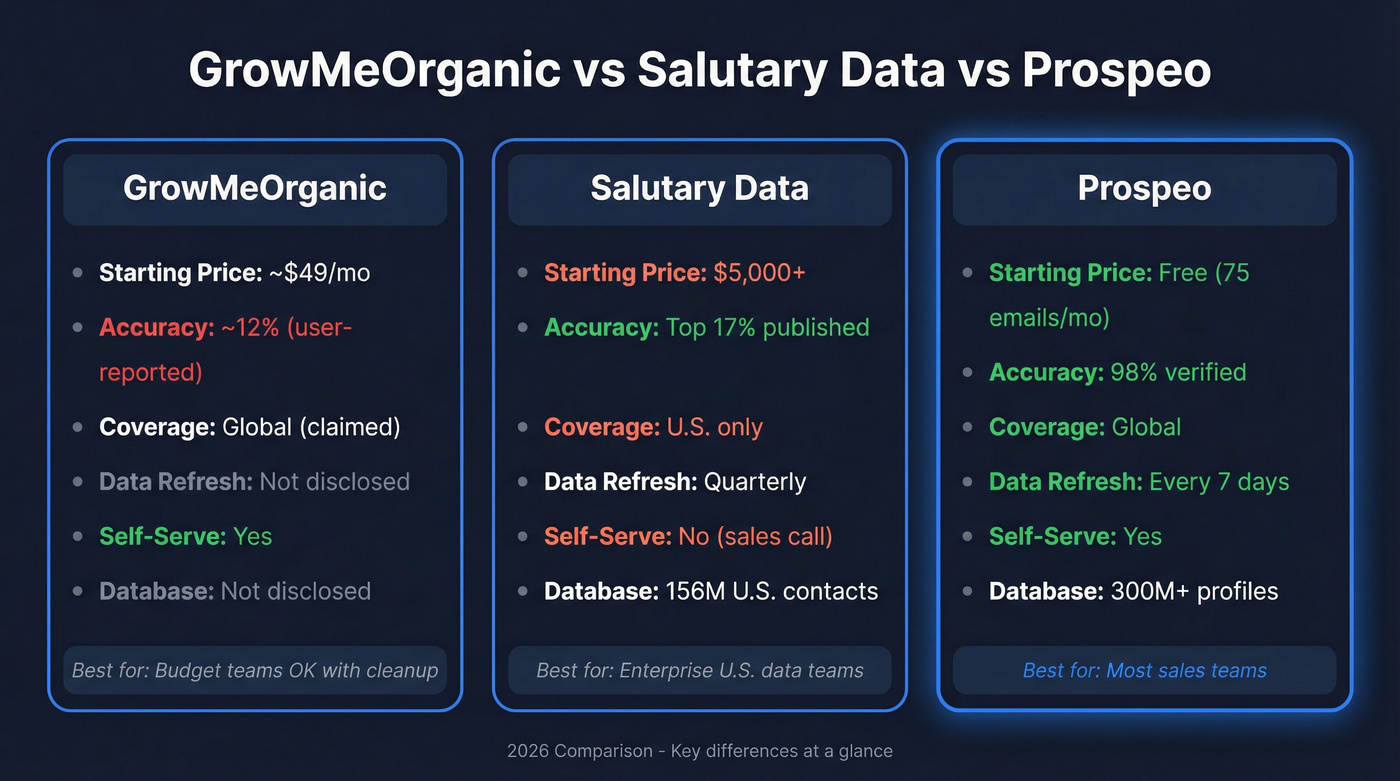 GrowMeOrganic vs Salutary Data vs Prospeo

GrowMeOrganic

- Starting Price: ~$49/mo
- Accuracy: ~12% (user-reported)
- Coverage: Global (claimed)
- Data Refresh: Not disclosed
- Self-Serve: Yes
- Database: Not disclosed

Best for: Budget teams OK with cleanup

Salutary Data

- Starting Price: $5,000+
- Accuracy: Top 17% published
- Coverage: U.S. only
- Data Refresh: Quarterly
- Self-Serve: No (sales call)
- Database: 156M U.S. contacts

Best for: Enterprise U.S. data teams

Prospeo

- Starting Price: Free (75 emails/mo)
- Accuracy: 98% verified
- Coverage: Global
- Data Refresh: Every 7 days
- Self-Serve: Yes
- Database: 300M+ profiles

Best for: Most sales teams

2026 Comparison - Key differences at a glance